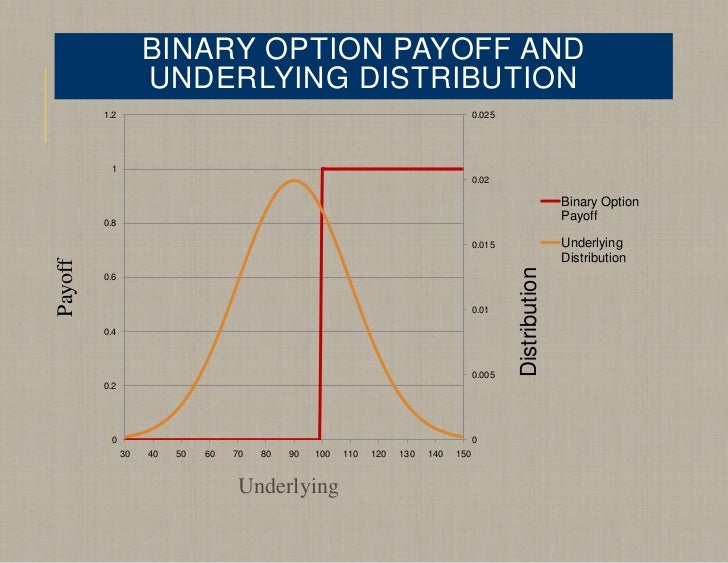 BINARY OPTION PAYOFF AND UNDERLYING DISTRIBUTION

Payoff

1.2
1
0.8
0.6
0.4
0.2
0

0.025
0.02
0.015
0.01
0.005
0

Distribution

30 40 50 60 70 80 90 100 110 120 130 140 150

Underlying

Binary Option Payoff

Underlying Distribution